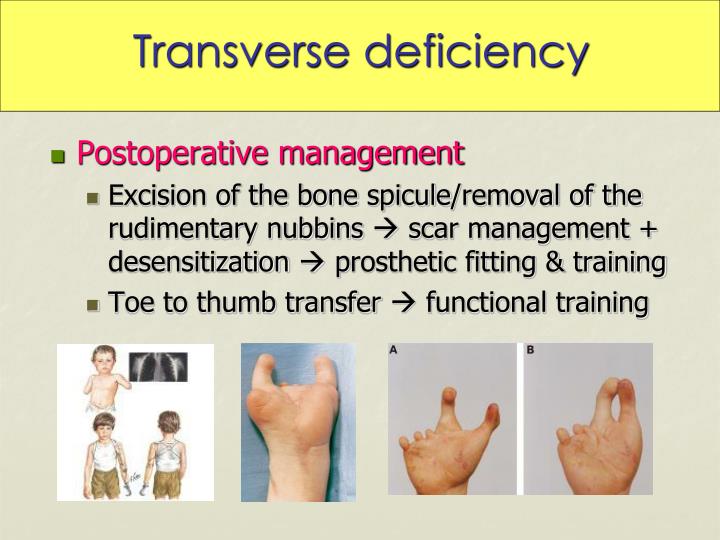 Transverse deficiency

Postoperative management

Excision of the bone spicule/removal of the rudimentary nubbins → scar management + desensitization → prosthetic fitting & training

Toe to thumb transfer → functional training

A

B